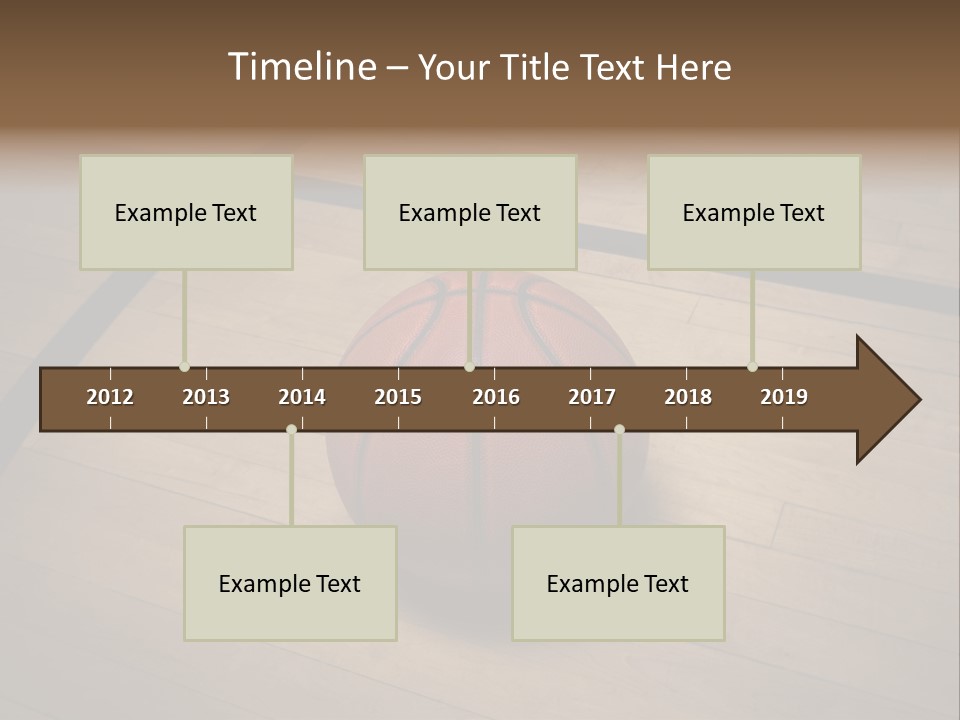 Timeline – Your Title Text Here

Example Text

Example Text

Example Text

2012 2013 2014 2015 2016 2017 2018 2019

Example Text

Example Text